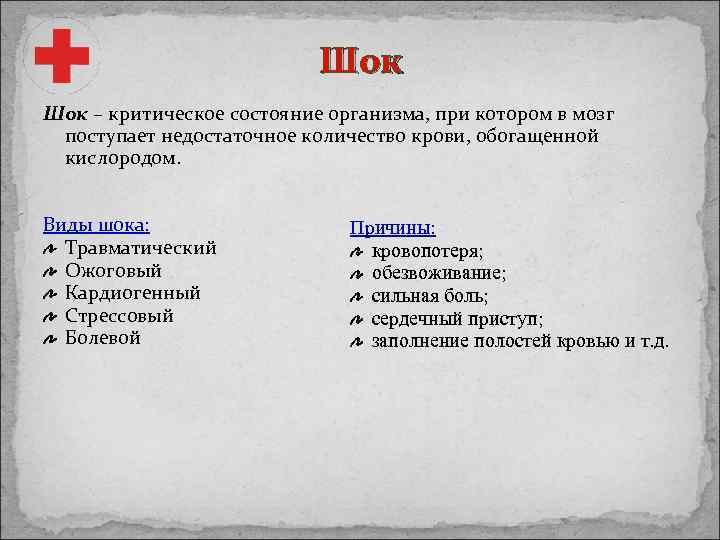 Шок

Шок – критическое состояние организма, при котором в мозг поступает недостаточное количество крови, обогащенной кислородом.

Виды шока:
Травматический
Ожоговый
Кардиогенный
Стрессовый
Болевой

Причины:
кровопотеря;
обезвоживание;
сильная боль;
сердечный приступ;
заполнение полостей кровью и т.д.